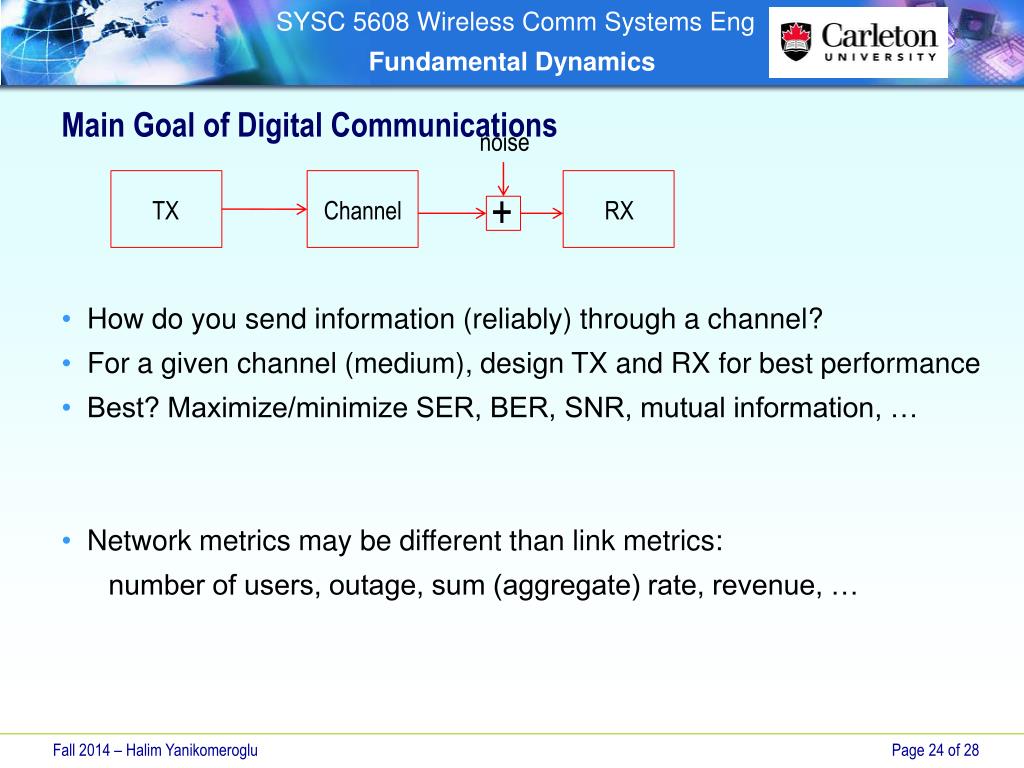 SYSC 5608 Wireless Comm Systems Eng
Fundamental Dynamics

Carleton
UNIVERSITY

Main Goal of Digital Communications

noise

TX

Channel

+

RX

• How do you send information (reliably) through a channel?
• For a given channel (medium), design TX and RX for best performance
• Best? Maximize/minimize SER, BER, SNR, mutual information, …

• Network metrics may be different than link metrics:
number of users, outage, sum (aggregate) rate, revenue, …

Fall 2014 – Halim Yanikomeroglu

Page 24 of 28